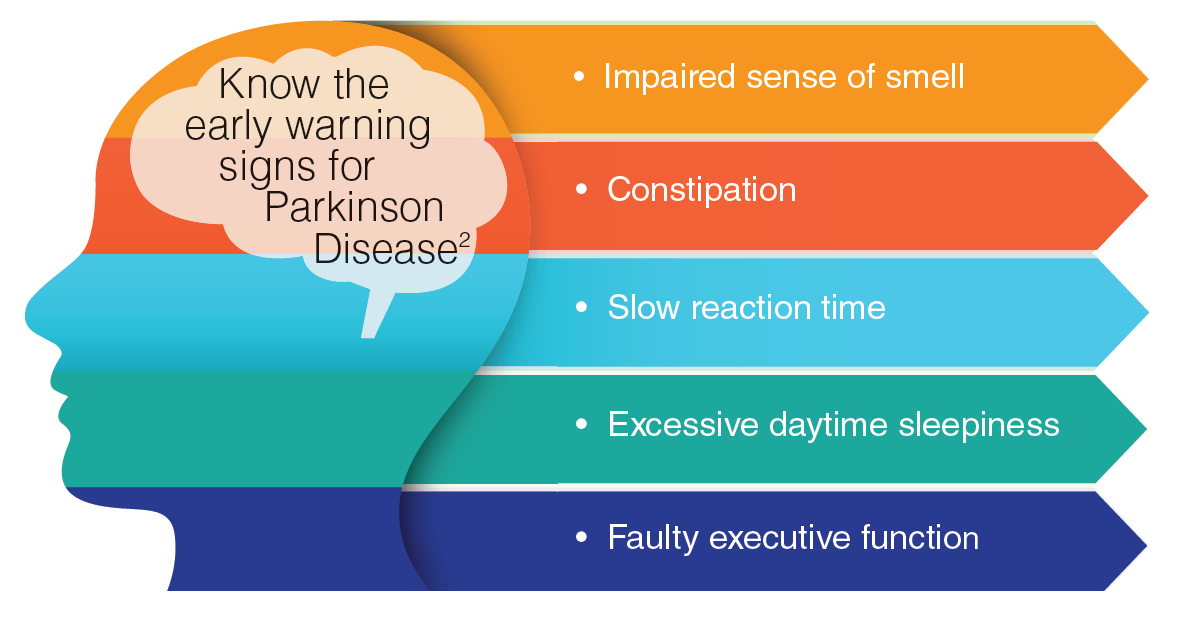 Know the early warning signs for Parkinson Disease$^2$

• Impaired sense of smell

• Constipation

• Slow reaction time

• Excessive daytime sleepiness

• Faulty executive function